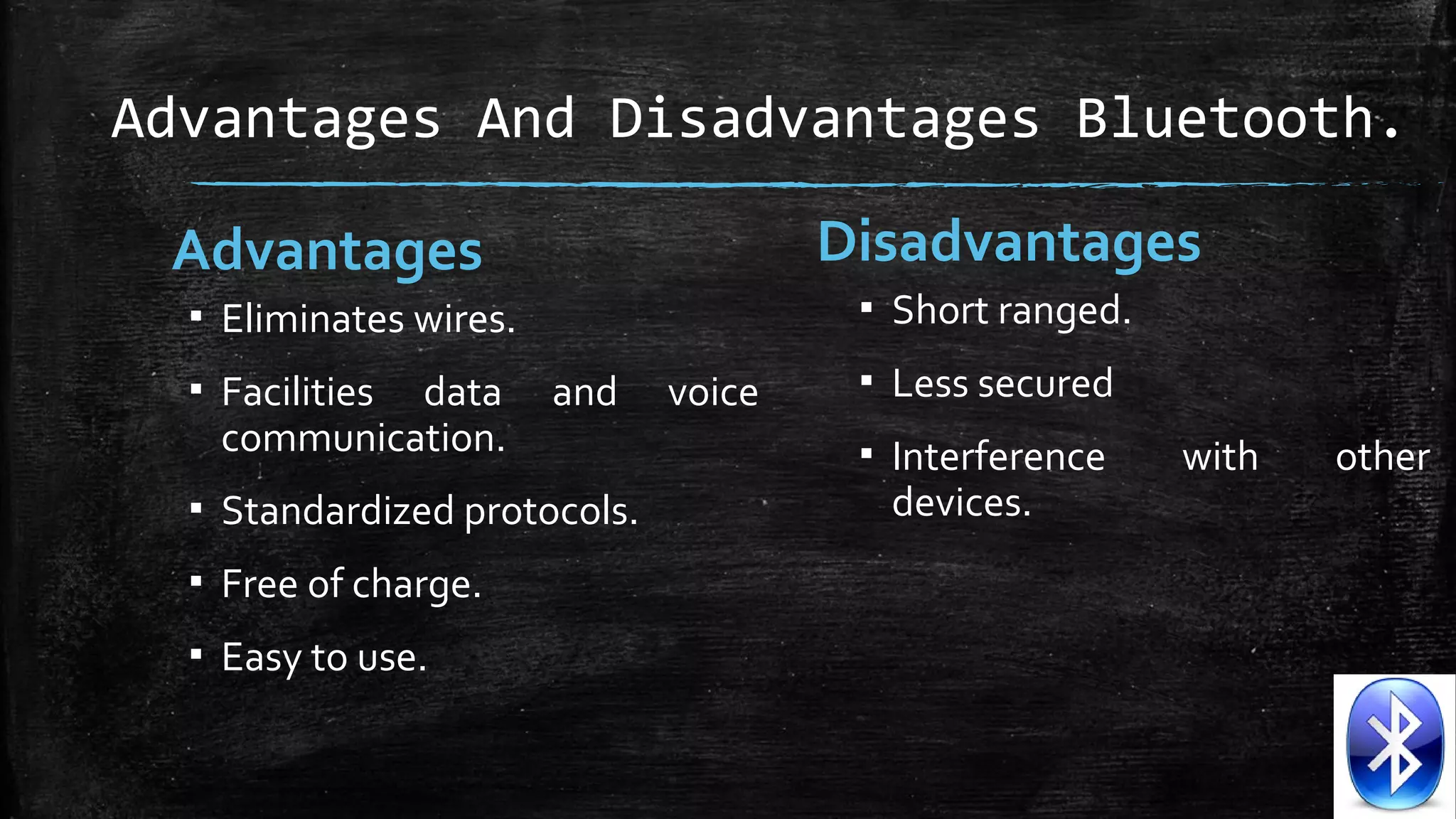 Advantages And Disadvantages Bluetooth.

Advantages

▪ Eliminates wires.

▪ Facilities data and voice communication.

▪ Standardized protocols.

▪ Free of charge.

▪ Easy to use.

Disadvantages

▪ Short ranged.

▪ Less secured

▪ Interference with other devices.